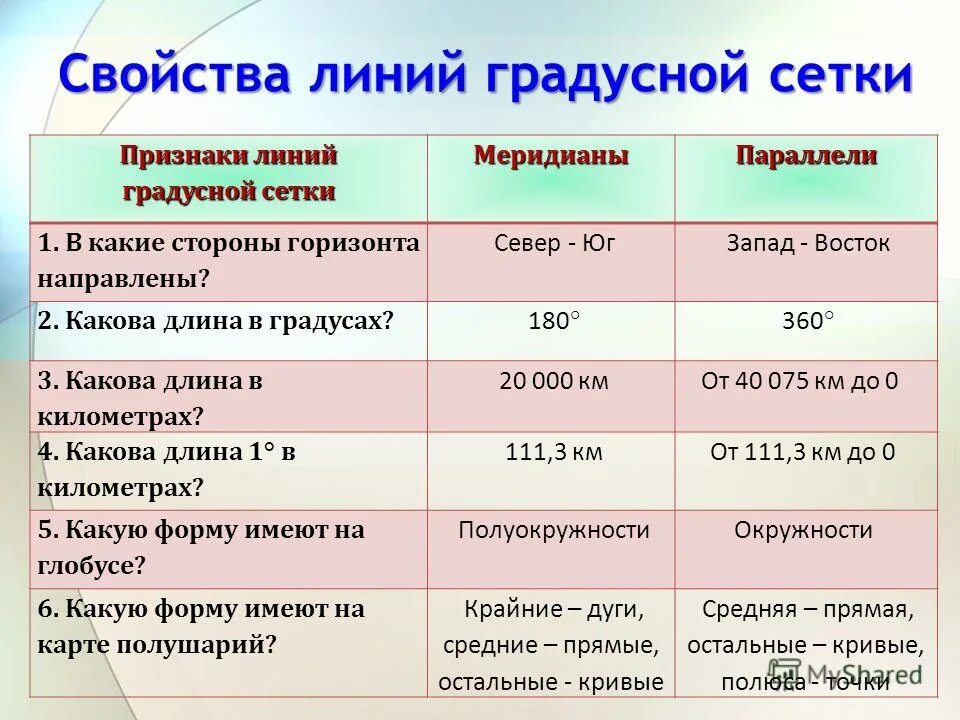 Свойства линий градусной сетки

| Признаки линий градусной сетки | Меридианы | Параллели |
|---|---|---|
| 1. В какие стороны горизонта направлены? | Север - Юг | Запад - Восток |
| 2. Какова длина в градусах? | 180° | 360° |
| 3. Какова длина в километрах? | 20 000 км | От 40 075 км до 0 |
| 4. Какова длина 1° в километрах? | 111,3 км | От 111,3 км до 0 |
| 5. Какую форму имеют на глобусе? | Полуокружности | Окружности |
| 6. Какую форму имеют на карте полушарий? | Крайние – дуги, средние – прямые, остальные - кривые | Средняя – прямая, остальные – кривые, полюса - точки |

MyShared